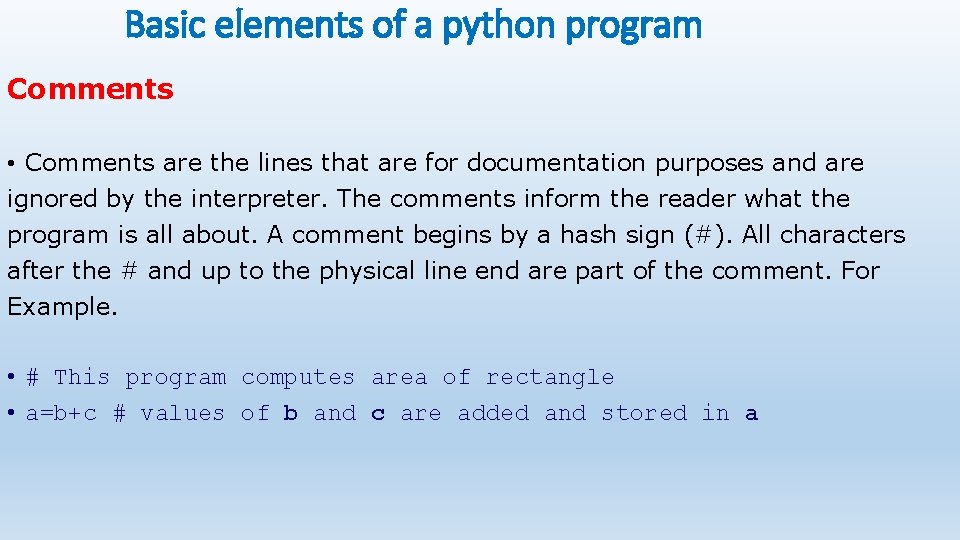 Basic elements of a python program

Comments

• Comments are the lines that are for documentation purposes and are ignored by the interpreter. The comments inform the reader what the program is all about. A comment begins by a hash sign (#). All characters after the # and up to the physical line end are part of the comment. For Example.

• # This program computes area of rectangle
• a=b+c # values of b and c are added and stored in a